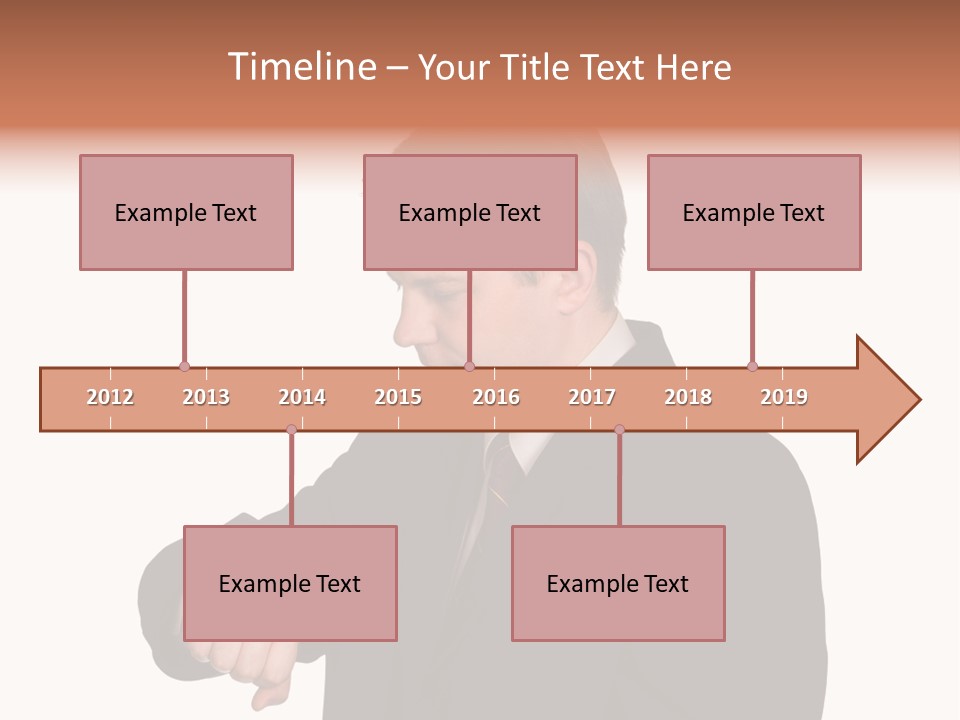 Timeline – Your Title Text Here

Example Text

Example Text

Example Text

2012 2013 2014 2015 2016 2017 2018 2019

Example Text

Example Text